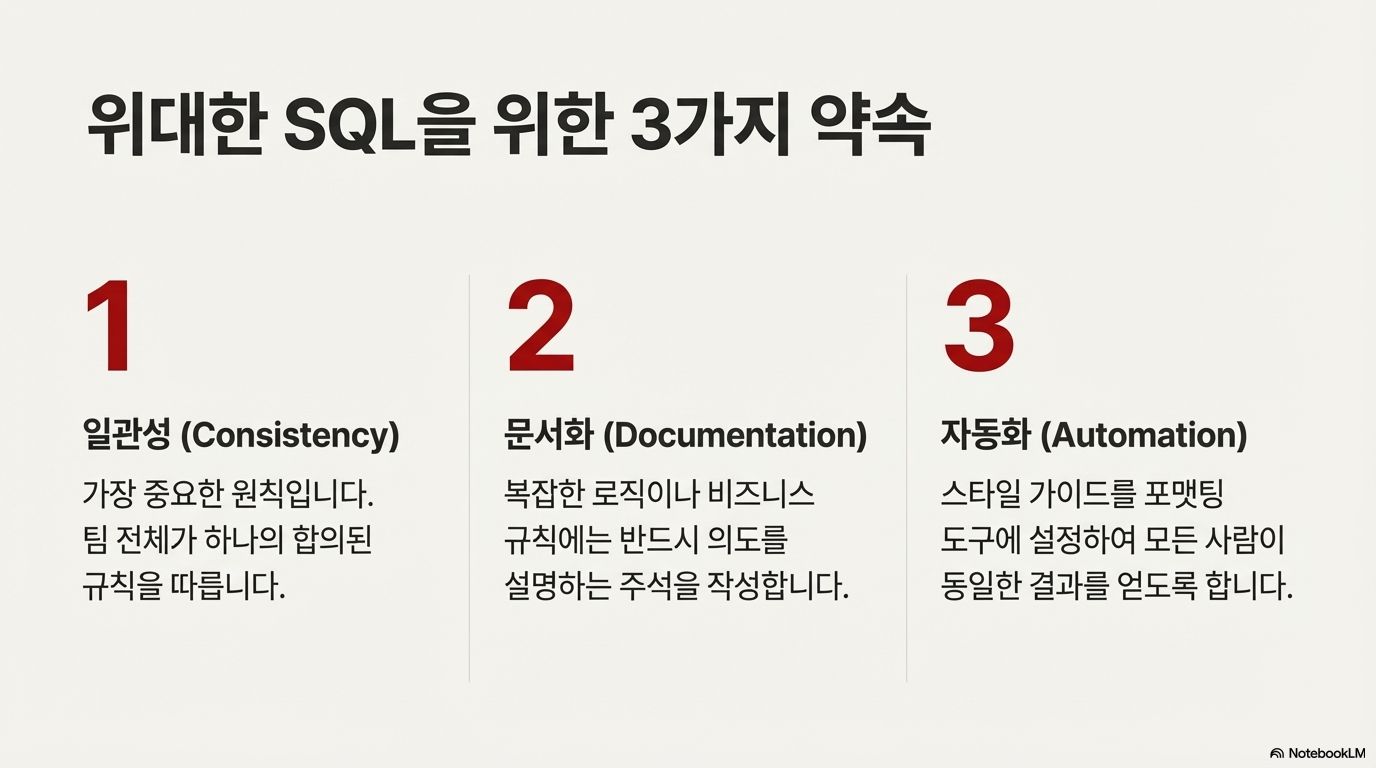 위대한 SQL을 위한 3가지 약속

1

일관성 (Consistency)

가장 중요한 원칙입니다. 팀 전체가 하나의 합의된 규칙을 따릅니다.

2

문서화 (Documentation)

복잡한 로직이나 비즈니스 규칙에는 반드시 의도를 설명하는 주석을 작성합니다.

3

자동화 (Automation)

스타일 가이드를 포맷팅 도구에 설정하여 모든 사람이 동일한 결과를 얻도록 합니다.

NotebookLM